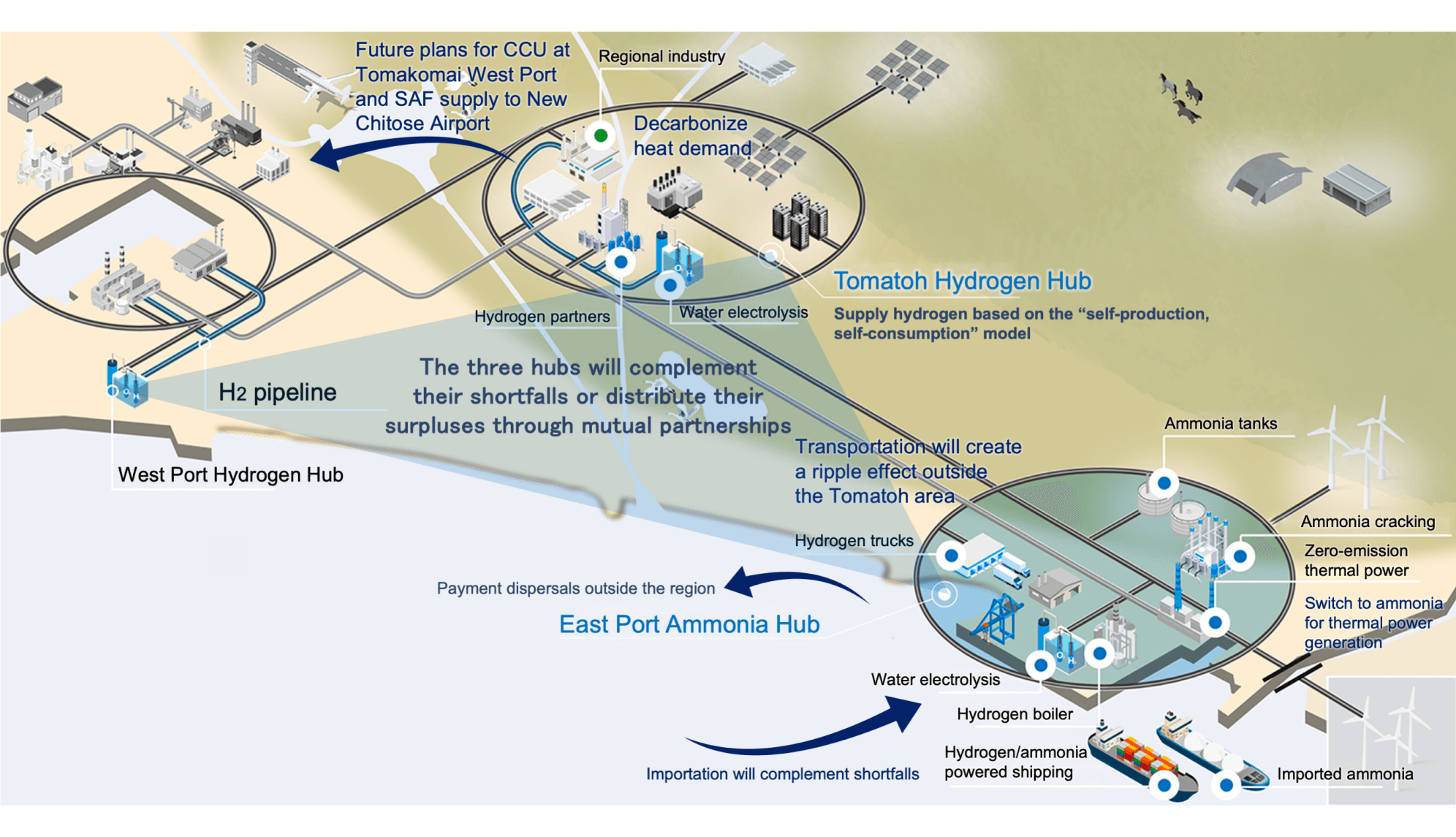 Future plans for CCU at Tomakomai West Port and SAF supply to New Chitose Airport

Regional industry

Decarbonize heat demand

Tomatoh Hydrogen Hub

Supply hydrogen based on the “self-production, self-consumption” model

Hydrogen partners

Water electrolysis

H2 pipeline

The three hubs will complement their shortfalls or distribute their surpluses through mutual partnerships

West Port Hydrogen Hub

Transportation will create a ripple effect outside the Tomatoh area

Ammonia tanks

Ammonia cracking

Zero-emission thermal power

Switch to ammonia for thermal power generation

Hydrogen trucks

Payment dispersals outside the region

East Port Ammonia Hub

Water electrolysis

Hydrogen boiler

Hydrogen/ammonia powered shipping

Imported ammonia

Importation will complement shortfalls